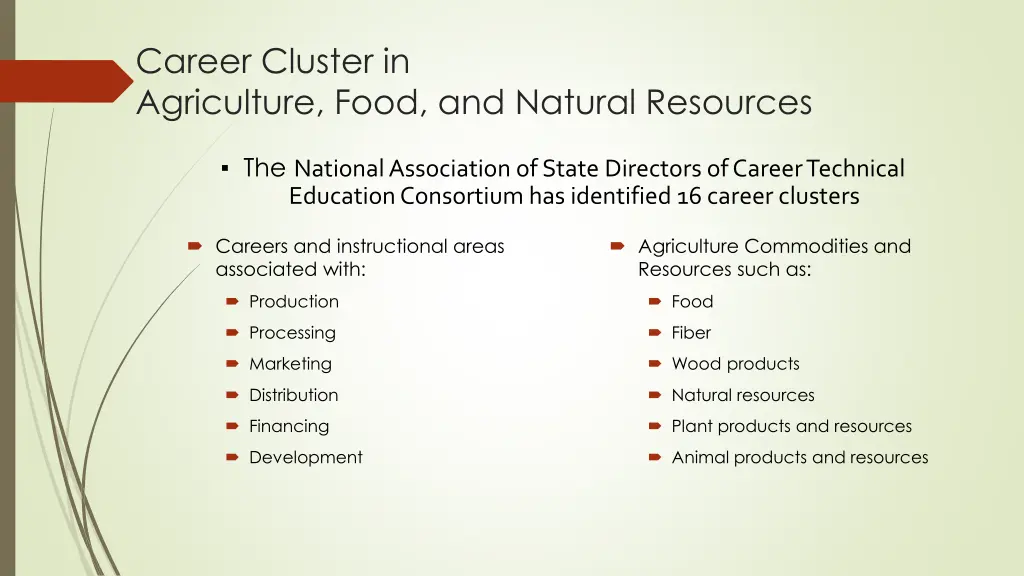 Career Cluster in
Agriculture, Food, and Natural Resources

▪ The National Association of State Directors of Career Technical Education Consortium has identified 16 career clusters

Careers and instructional areas associated with:

Production

Processing

Marketing

Distribution

Financing

Development

Agriculture Commodities and Resources such as:

Food

Fiber

Wood products

Natural resources

Plant products and resources

Animal products and resources